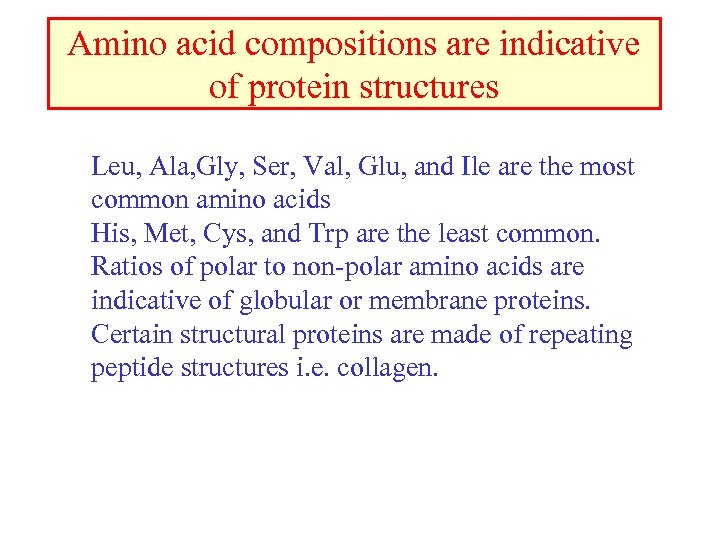 Amino acid compositions are indicative of protein structures

Leu, Ala,Gly, Ser, Val, Glu, and Ile are the most common amino acids
His, Met, Cys, and Trp are the least common.
Ratios of polar to non-polar amino acids are indicative of globular or membrane proteins.
Certain structural proteins are made of repeating peptide structures i.e. collagen.